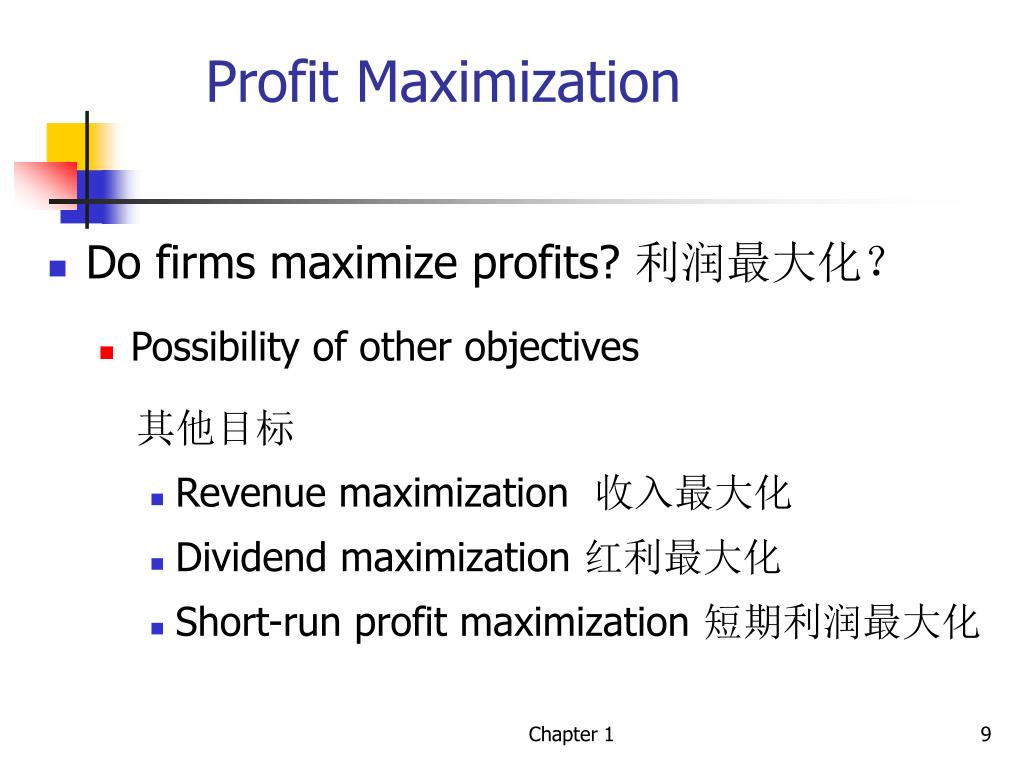 Profit Maximization

Do firms maximize profits? 利润最大化？

Possibility of other objectives

其他目标

Revenue maximization 收入最大化

Dividend maximization 红利最大化

Short-run profit maximization 短期利润最大化

Chapter 1

9